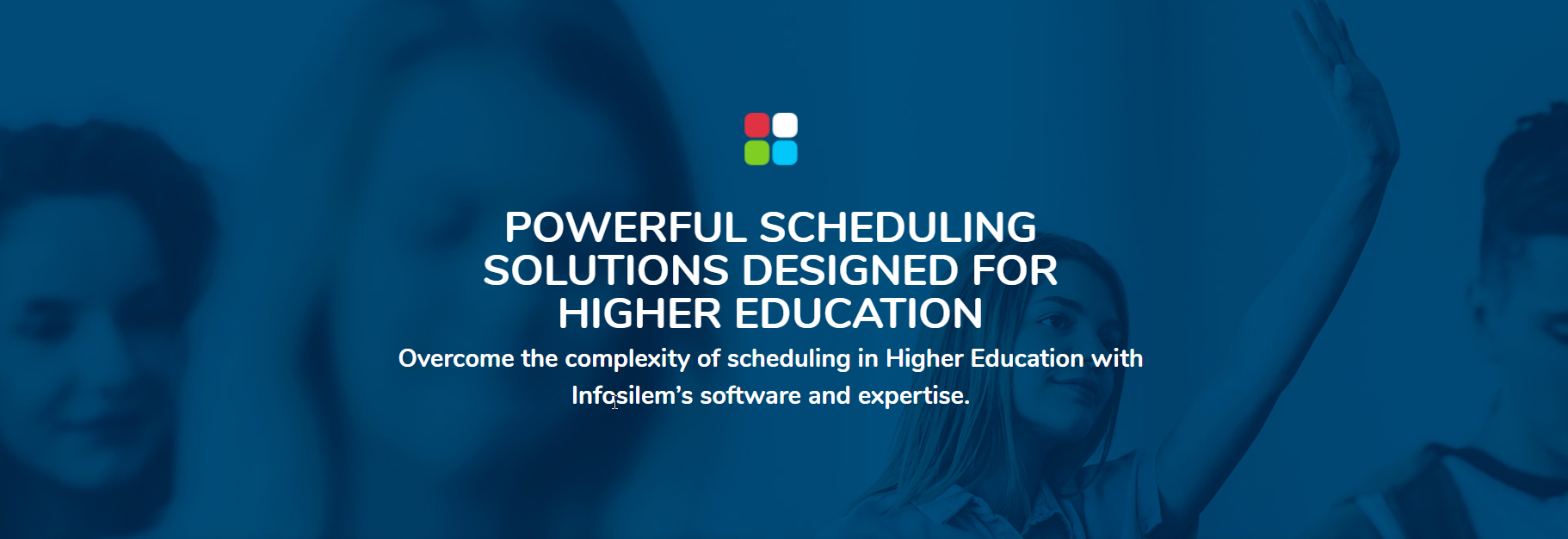 POWERFUL SCHEDULING SOLUTIONS DESIGNED FOR HIGHER EDUCATION

Overcome the complexity of scheduling in Higher Education with Infosilem's software and expertise.